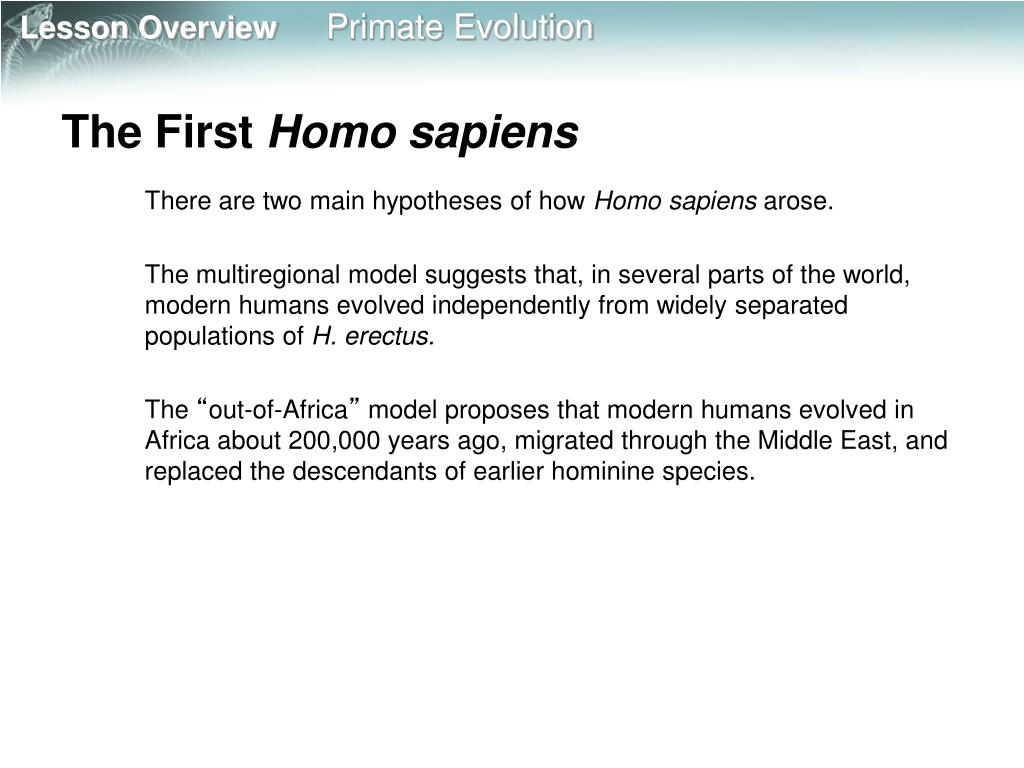 Lesson Overview Primate Evolution

The First Homo sapiens

There are two main hypotheses of how Homo sapiens arose.

The multiregional model suggests that, in several parts of the world, modern humans evolved independently from widely separated populations of H. erectus.

The “out-of-Africa” model proposes that modern humans evolved in Africa about 200,000 years ago, migrated through the Middle East, and replaced the descendants of earlier hominine species.